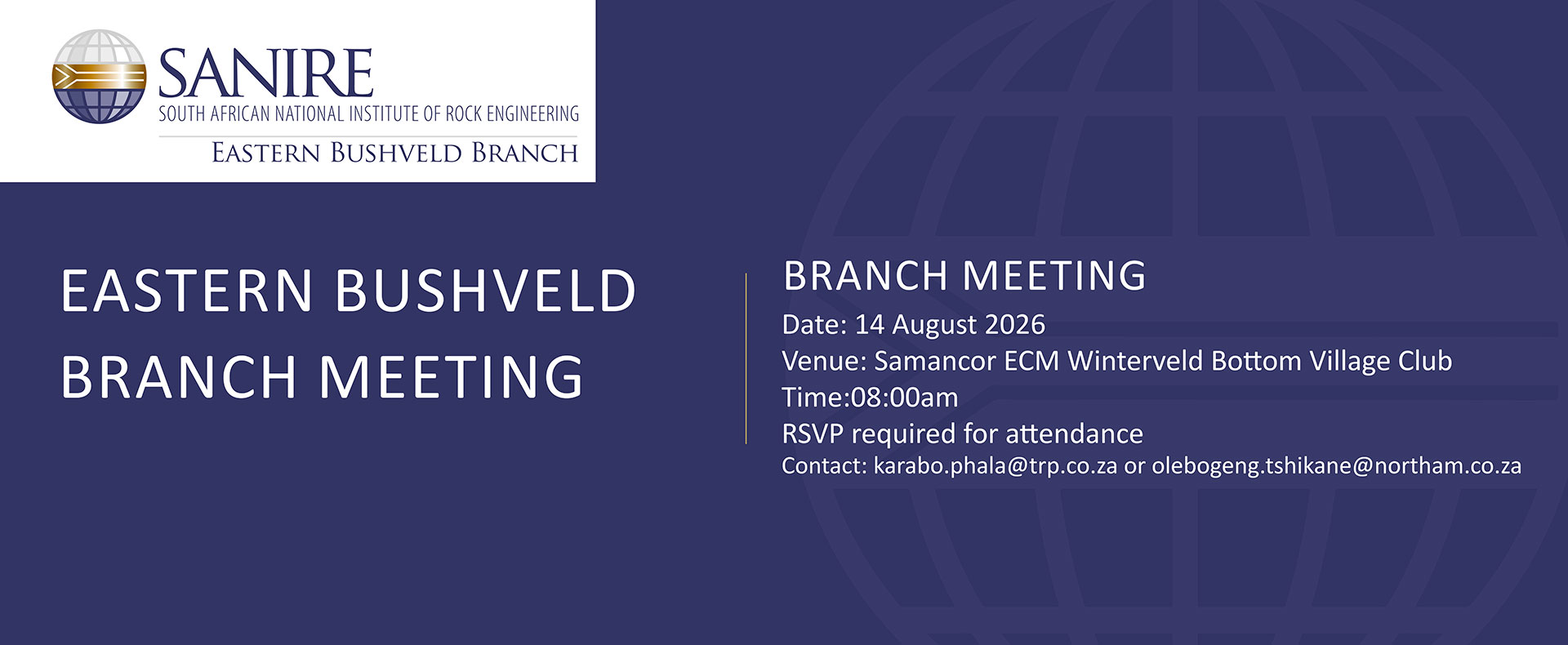 SANIRE
SOUTH AFRICAN NATIONAL INSTITUTE OF ROCK ENGINEERING
EASTERN BUSHVELD BRANCH

EASTERN BUSHVELD BRANCH MEETING

BRANCH MEETING
Date: 14 August 2026
Venue: Samancor ECM Winterveld Bottom Village Club
Time:08:00am
RSVP required for attendance
Contact: karabo.phala@trp.co.za or olebogeng.tshikane@northam.co.za